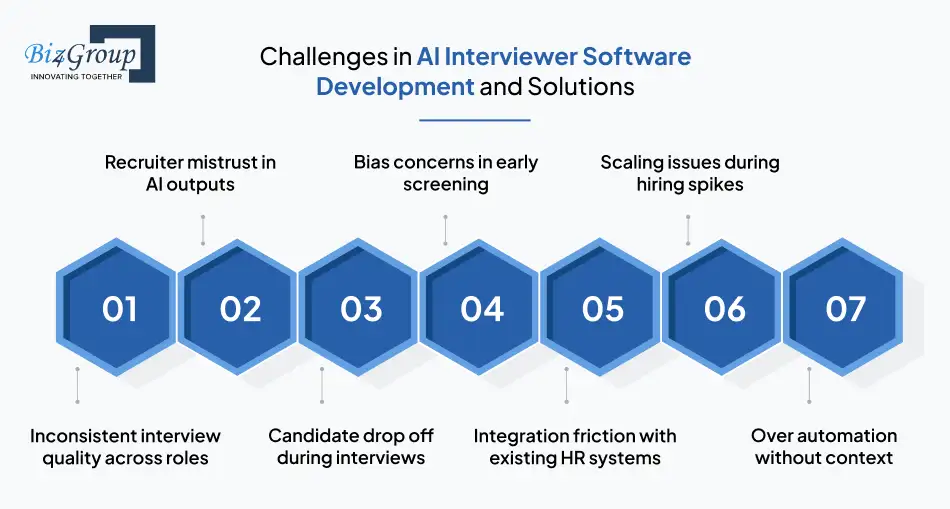 Biz4Group
INNOVATING TOGETHER

Challenges in AI Interviewer Software Development and Solutions

Recruiter mistrust in AI outputs

Bias concerns in early screening

Scaling issues during hiring spikes

01
02
03
04
05
06
07

Inconsistent interview quality across roles

Candidate drop off during interviews

Integration friction with existing HR systems

Over automation without context